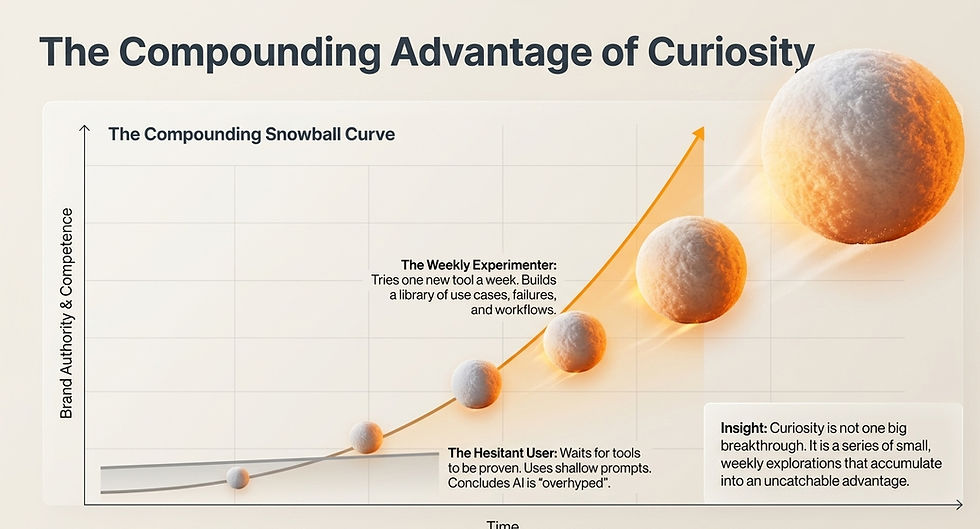 The Compounding Advantage of Curiosity

The Compounding Snowball Curve

Brand Authority & Competence

The Weekly Experimenter: Tries one new tool a week. Builds a library of use cases, failures, and workflows.

The Hesitant User: Waits for tools to be proven. Uses shallow prompts. Concludes AI is "overhyped".

Insight: Curiosity is not one big breakthrough. It is a series of small, weekly explorations that accumulate into an uncatchable advantage.

Time